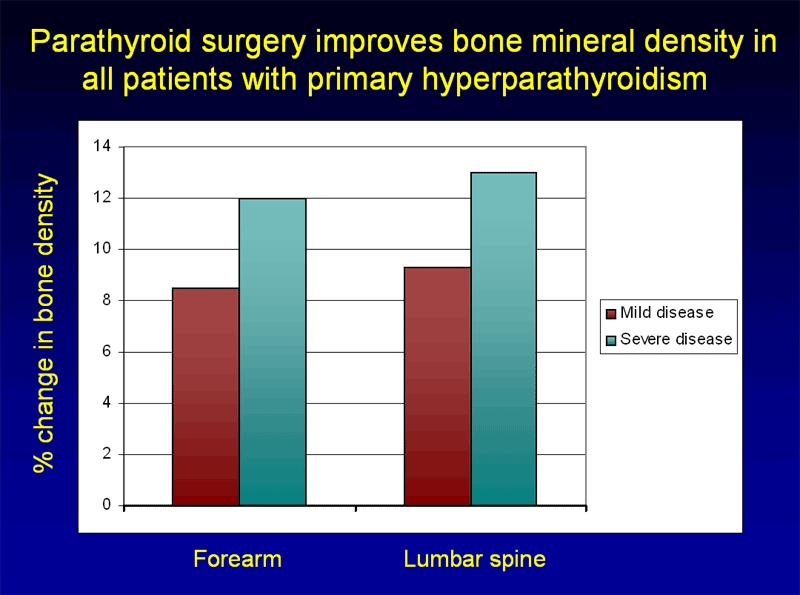 Parathyroid surgery improves bone mineral density in all patients with primary hyperparathyroidism

% change in bone density

14
12
10
8
6
4
2
0

Mild disease
Severe disease

Forearm
Lumbar spine